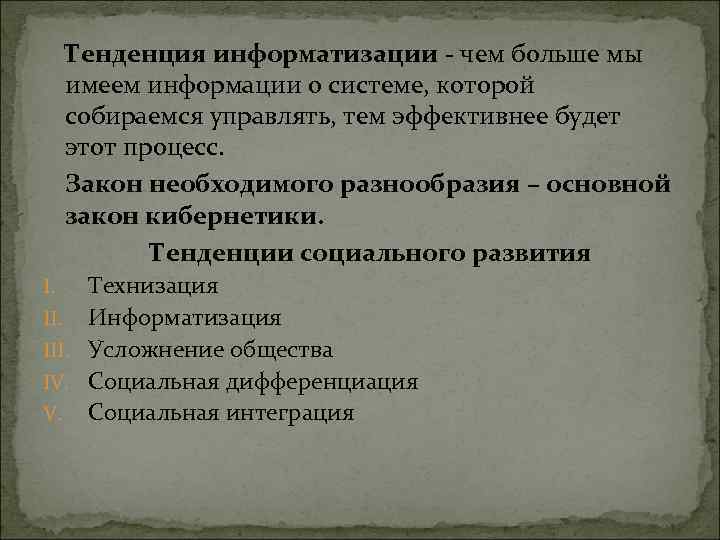 Тенденция информатизации - чем больше мы имеем информации о системе, которой собираемся управлять, тем эффективнее будет этот процесс.

Закон необходимого разнообразия – основной закон кибернетики.

Тенденции социального развития

I. Технизация
II. Информатизация
III. Усложнение общества
IV. Социальная дифференциация
V. Социальная интеграция